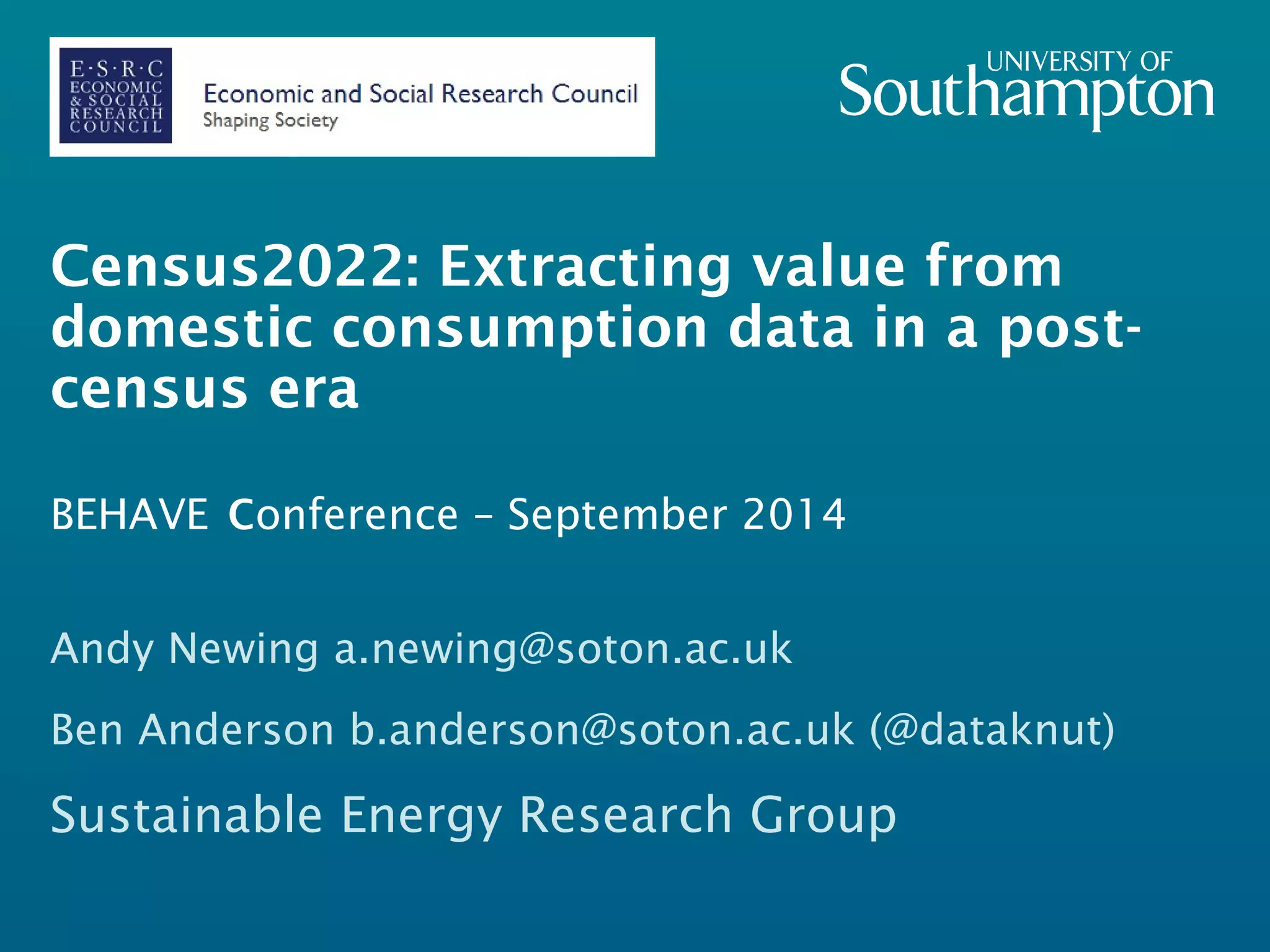 E·S·R·C
ECONOMIC
& SOCIAL
RESEARCH
COUNCIL

Economic and Social Research Council
Shaping Society

UNIVERSITY OF
Southampton

Census2022: Extracting value from domestic consumption data in a post-census era

BEHAVE Conference – September 2014

Andy Newing a.newing@soton.ac.uk

Ben Anderson b.anderson@soton.ac.uk (@dataknut)

Sustainable Energy Research Group